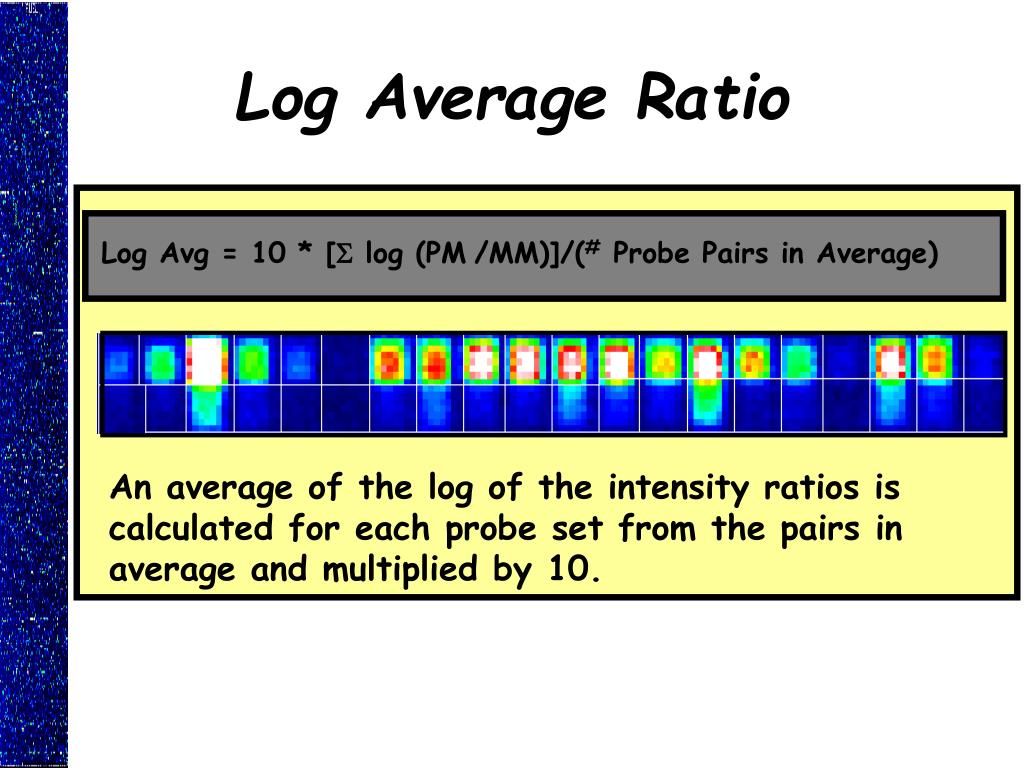 Log Average Ratio

Log Avg = 10 * [$\Sigma$ log (PM /MM)]/(# Probe Pairs in Average)

An average of the log of the intensity ratios is calculated for each probe set from the pairs in average and multiplied by 10.